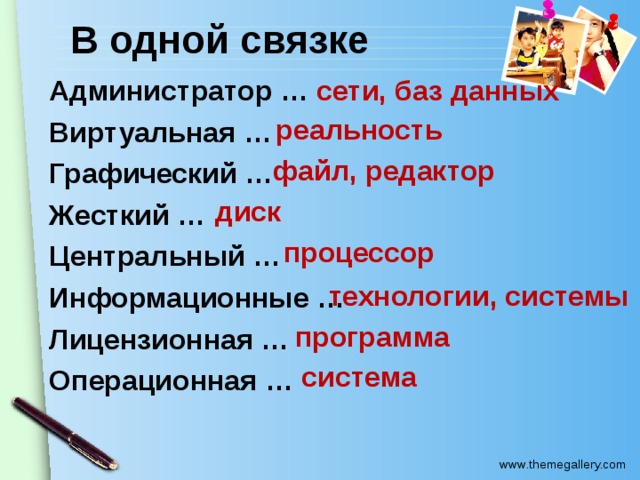 В одной связке

Администратор … сети, баз данных

Виртуальная … реальность

Графический … файл, редактор

Жесткий … диск

Центральный … процессор

Информационные … технологии, системы

Лицензионная … программа

Операционная … система

www.themegallery.com